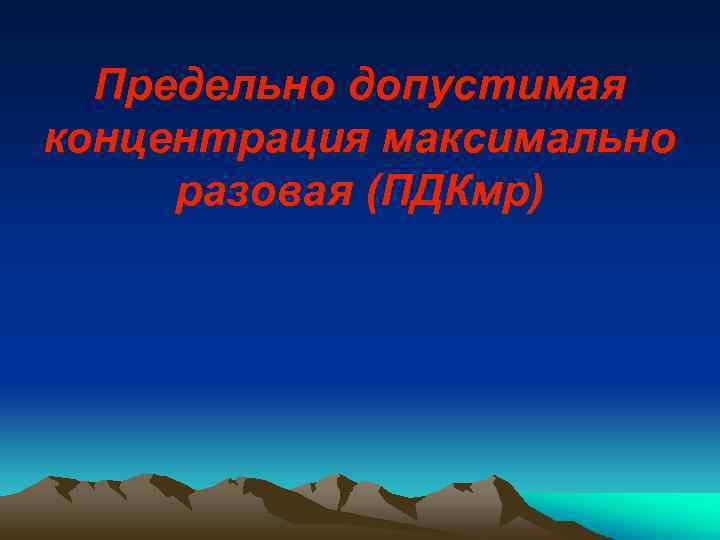 Предельно допустимая концентрация максимально разовая (ПДКмр)